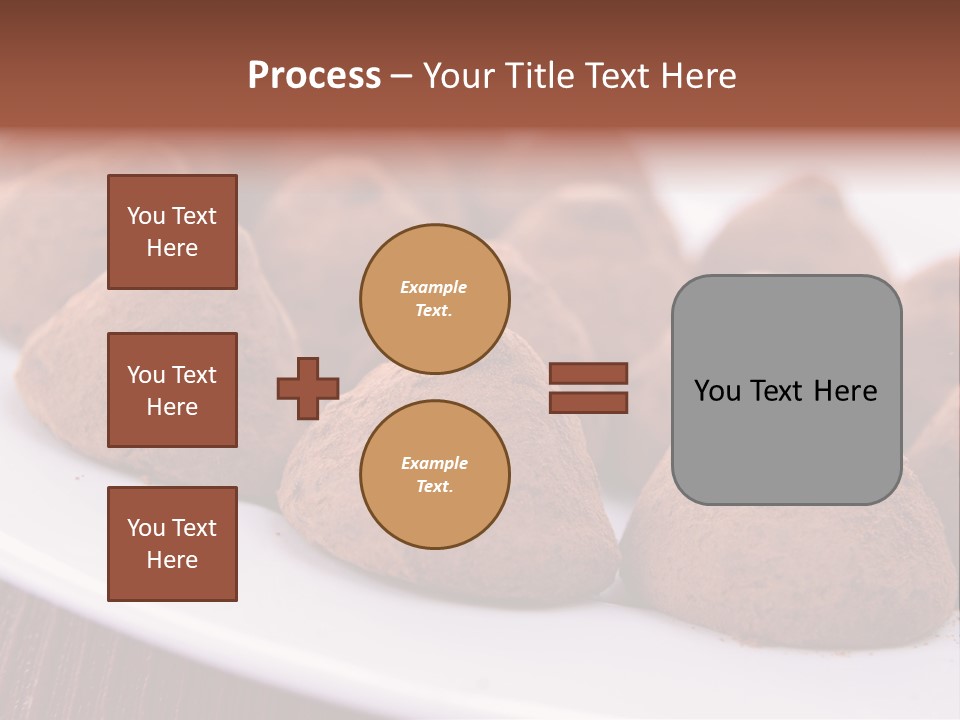 Process – Your Title Text Here

You Text Here

You Text Here

You Text Here

Example Text.

Example Text.

You Text Here